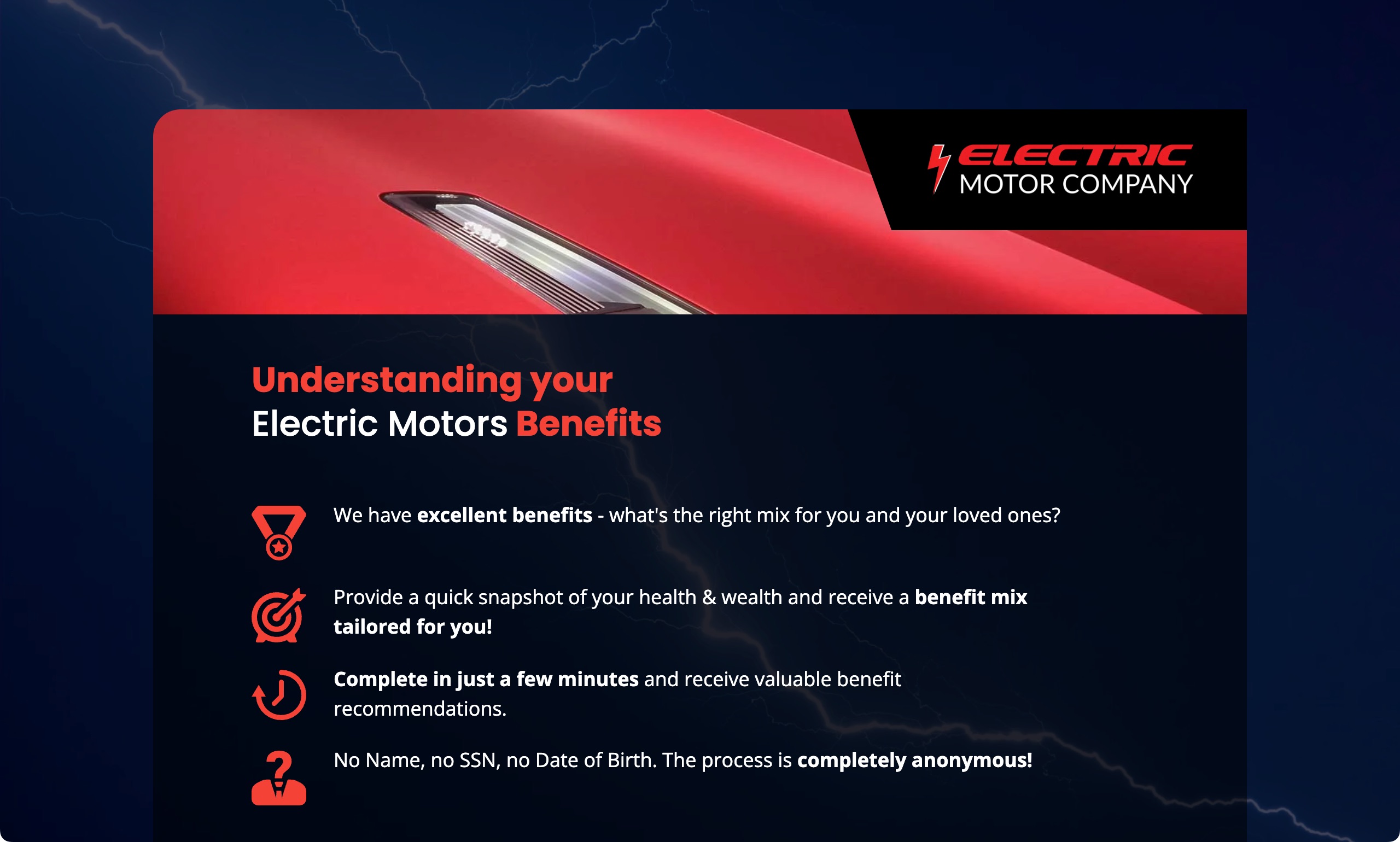 ELECTRIC
MOTOR COMPANY

Understanding your
Electric Motors Benefits

We have excellent benefits - what's the right mix for you and your loved ones?

Provide a quick snapshot of your health & wealth and receive a benefit mix tailored for you!

Complete in just a few minutes and receive valuable benefit recommendations.

No Name, no SSN, no Date of Birth. The process is completely anonymous!